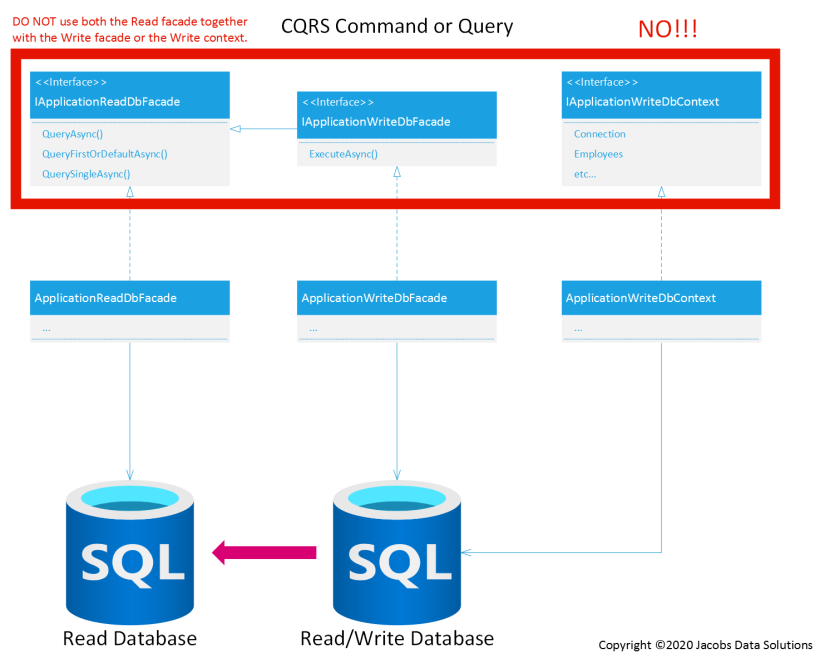 DO NOT use both the Read facade together with the Write facade or the Write context.

CQRS Command or Query

NO!!!

<<Interface>>
IApplicationReadDbFacade

QueryAsync()
QueryFirstOrDefaultAsync()
QuerySingleAsync()

<<Interface>>
IApplicationWriteDbFacade

ExecuteAsync()

<<Interface>>
IApplicationWriteDbContext

Connection
Employees
etc...

ApplicationReadDbFacade

...

ApplicationWriteDbFacade

...

ApplicationWriteDbContext

...

SQL

Read Database

SQL

Read/Write Database

Copyright ©2020 Jacobs Data Solutions